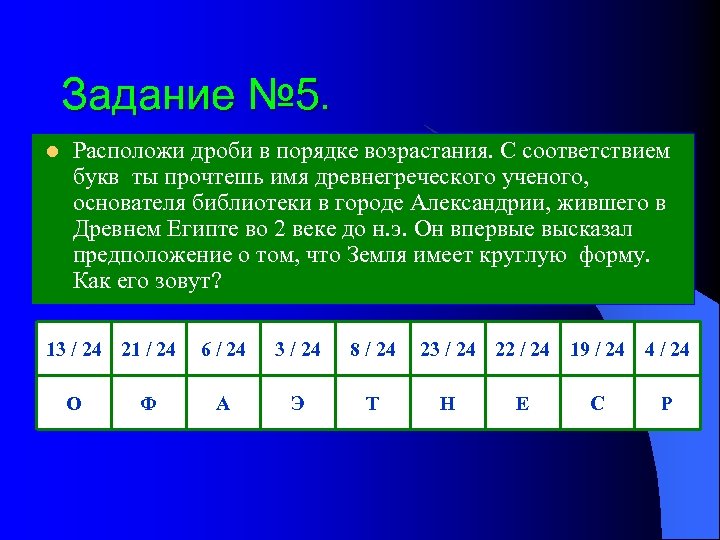 Задание №5.

Расположи дроби в порядке возрастания. С соответствием букв ты прочтешь имя древнегреческого ученого, основателя библиотеки в городе Александрии, жившего в Древнем Египте во 2 веке до н.э. Он впервые высказал предположение о том, что Земля имеет круглую форму. Как его зовут?

| 13 / 24 | 21 / 24 | 6 / 24 | 3 / 24 | 8 / 24 | 23 / 24 | 22 / 24 | 19 / 24 | 4 / 24 |
|---|---|---|---|---|---|---|---|---|
| О | Ф | А | Э | Т | Н | Е | С | Р |